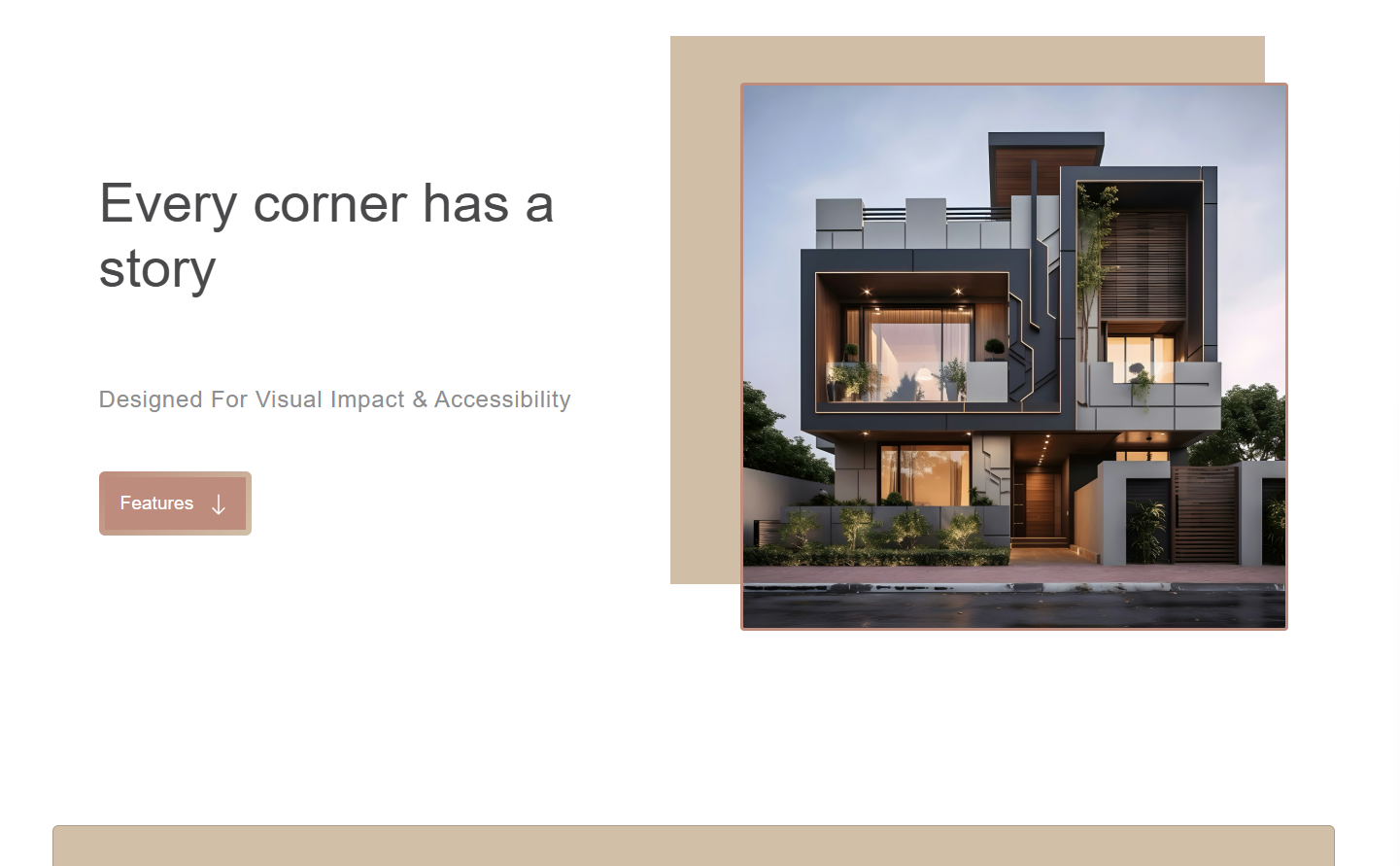 Every corner has a story

Designed For Visual Impact & Accessibility

Features ↓